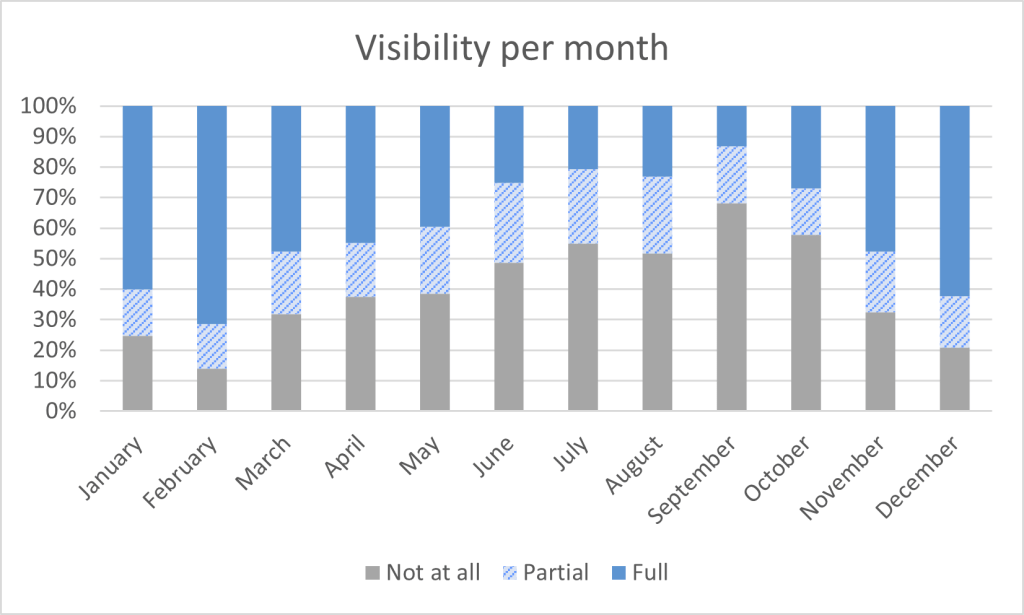 Visibility per month

100%
90%
80%
70%
60%
50%
40%
30%
20%
10%
0%

January
February
March
April
May
June
July
August
September
October
November
December

Not at all
Partial
Full